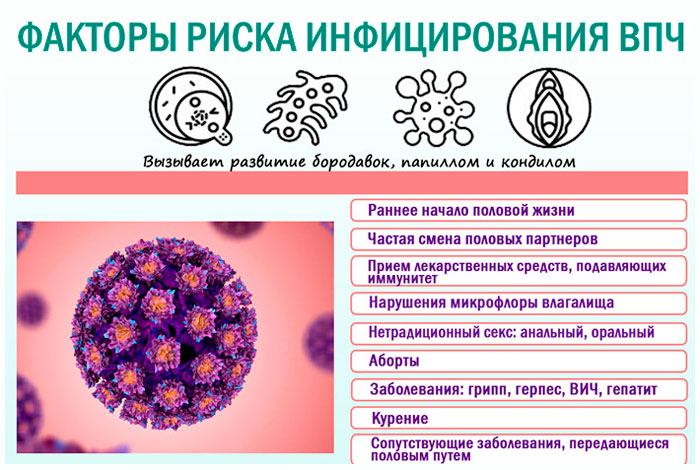 ФАКТОРЫ РИСКА ИНФИЦИРОВАНИЯ ВПЧ

Вызывает развитие бородавок, папиллом и кондилом

Раннее начало половой жизни

Частая смена половых партнеров

Прием лекарственных средств, подавляющих иммунитет

Нарушения микрофлоры влагалища

Нетрадиционный секс: анальный, оральный

Аборты

Заболевания: грипп, герпес, ВИЧ, гепатит

Курение

Сопутствующие заболевания, передающиеся половым путем